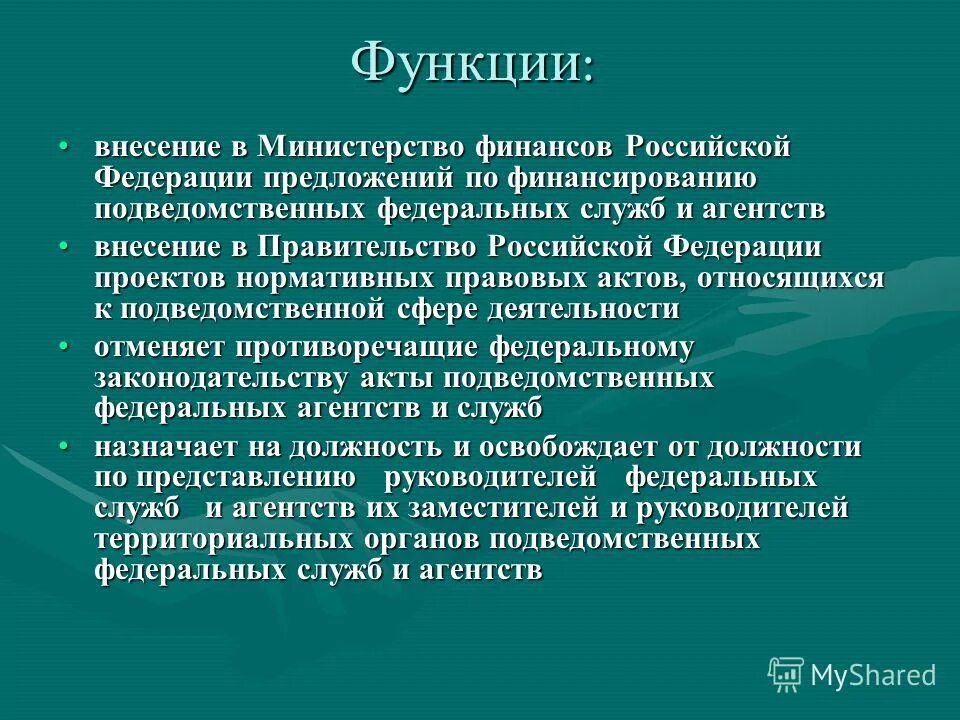 Функции:

• внесение в Министерство финансов Российской Федерации предложений по финансированию подведомственных федеральных служб и агентств

• внесение в Правительство Российской Федерации проектов нормативных правовых актов, относящихся к подведомственной сфере деятельности

• отменяет противоречащие федеральному законодательству акты подведомственных федеральных агентств и служб

• назначает на должность и освобождает от должности по представлению руководителей федеральных служб и агентств их заместителей и руководителей территориальных органов подведомственных федеральных служб и агентств

MyShared